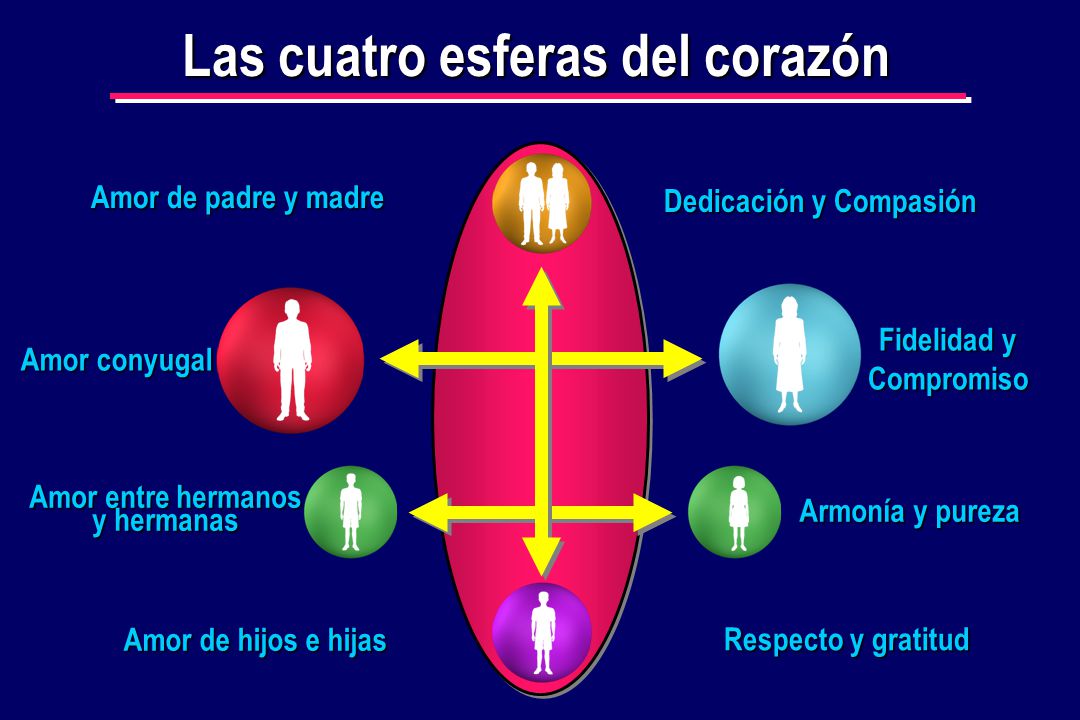 Las cuatro esferas del corazón

Amor de padre y madre

Dedicación y Compasión

Amor conyugal

Fidelidad y Compromiso

Amor entre hermanos y hermanas

Armonía y pureza

Amor de hijos e hijas

Respecto y gratitud